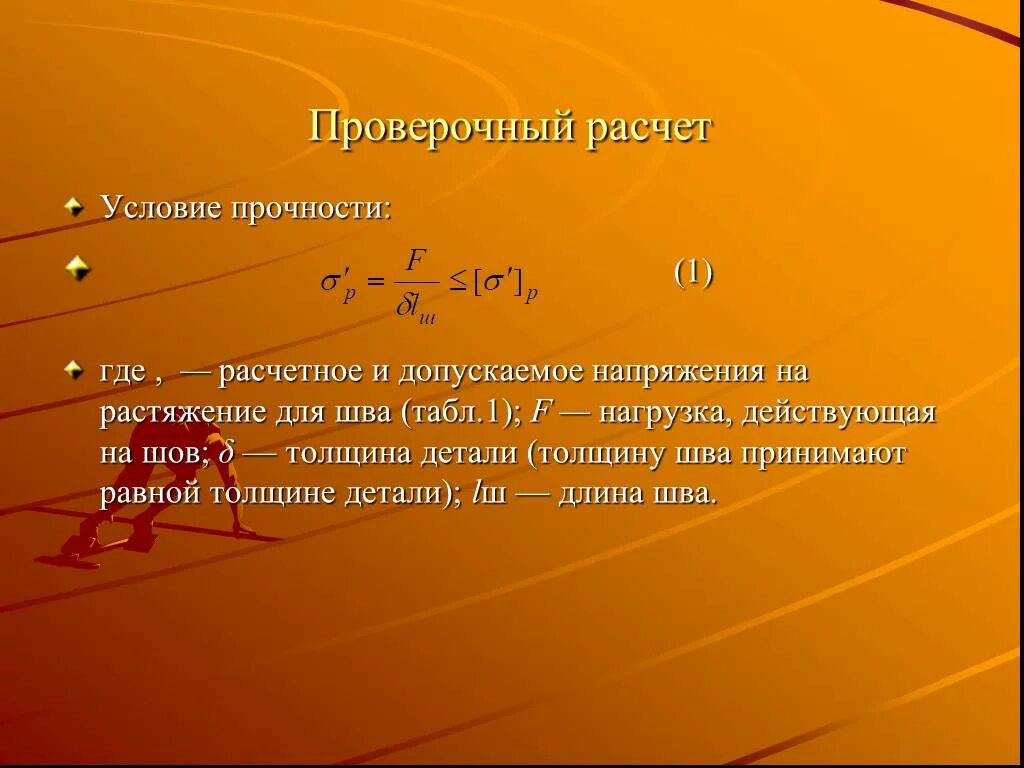 Проверочный расчет

Условие прочности:

$\sigma'_p = \frac{F}{\delta l_ш} \leq [\sigma']_p$ (1)

где , — расчетное и допускаемое напряжения на растяжение для шва (табл.1); $F$ — нагрузка, действующая на шов; $\delta$ — толщина детали (толщину шва принимают равной толщине детали); $l$ш — длина шва.